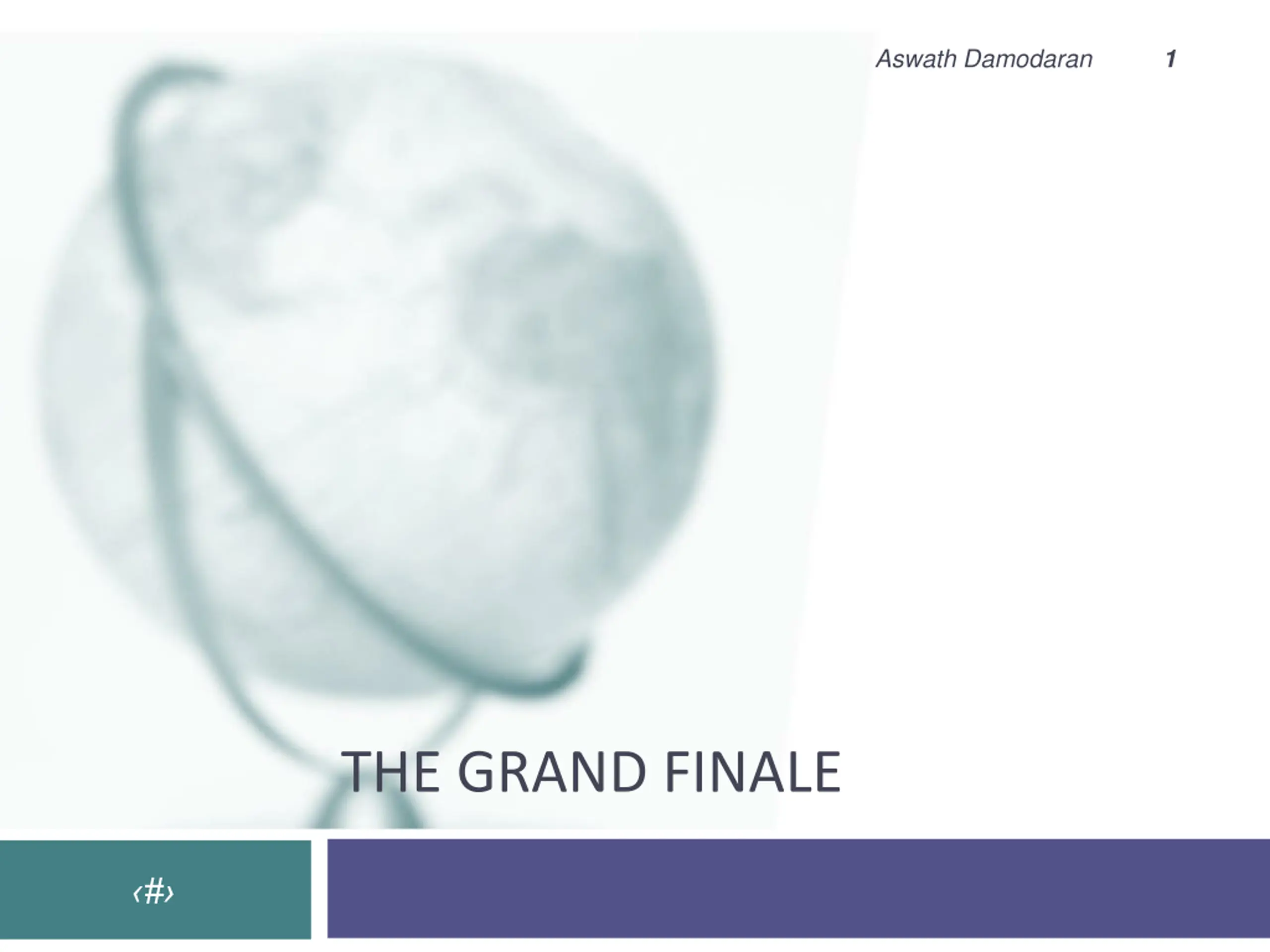 Aswath Damodaran 1

THE GRAND FINALE

‹#›